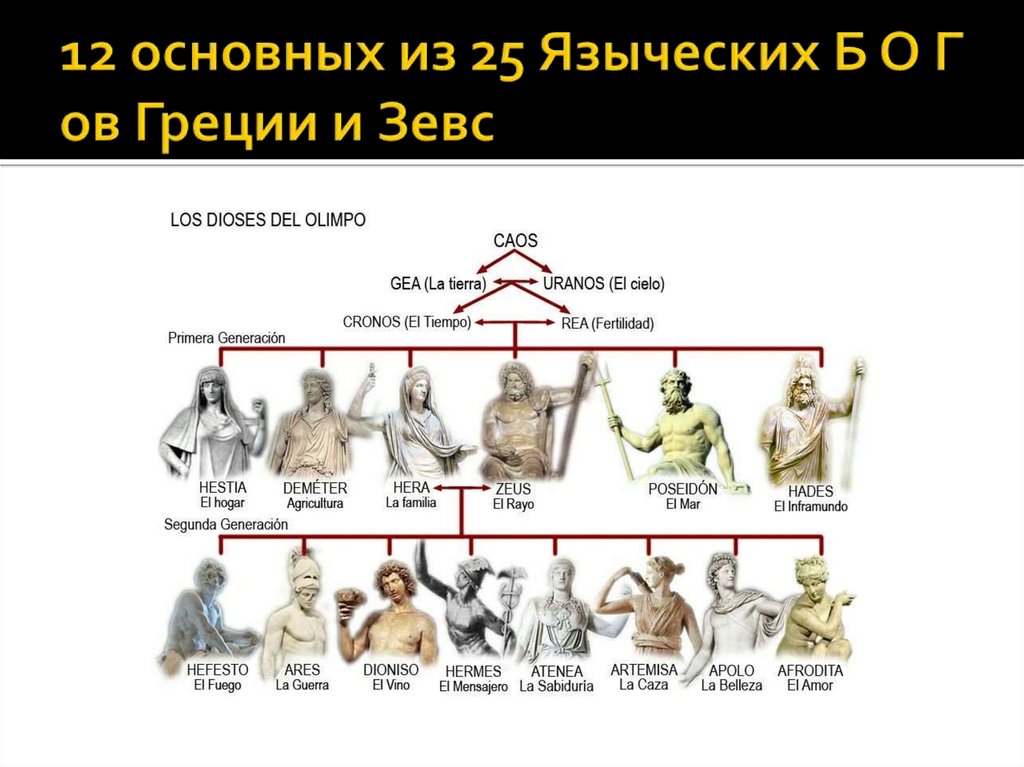 12 основных из 25 Языческих Б О Г ов Греции и Зевс

LOS DIOSES DEL OLIMPO

CAOS

GEA (La tierra)

URANOS (El cielo)

CRONOS (El Tiempo)

REA (Fertilidad)

Primera Generación

HESTIA
El hogar

DEMÉTER
Agricultura

HERA
La familia

ZEUS
El Rayo

POSEIDÓN
El Mar

HADES
El Inframundo

Segunda Generación

HEFESTO
El Fuego

ARES
La Guerra

DIONISO
El Vino

HERMES
El Mensajero

ATENEA
La Sabiduría

ARTEMISA
La Caza

APOLO
La Belleza

AFRODITA
El Amor